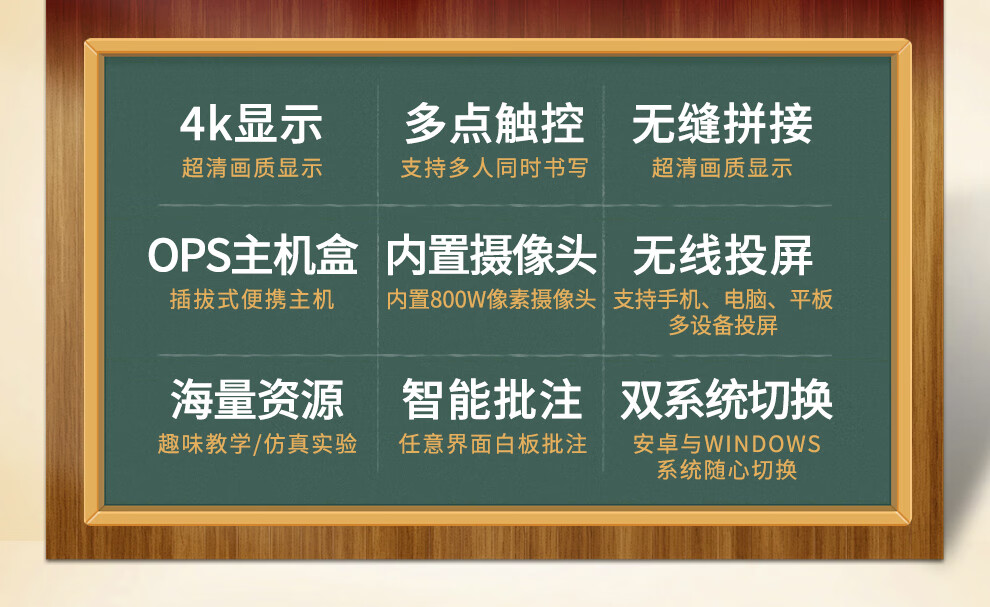 4k显示
超清画质显示

多点触控
支持多人同时书写

无缝拼接
超清画质显示

OPS主机盒
插拔式便携主机

内置摄像头
内置800W像素摄像头

无线投屏
支持手机、电脑、平板多设备投屏

海量资源
趣味教学/仿真实验

智能批注
任意界面白板批注

双系统切换
安卓与WINDOWS系统随心切换